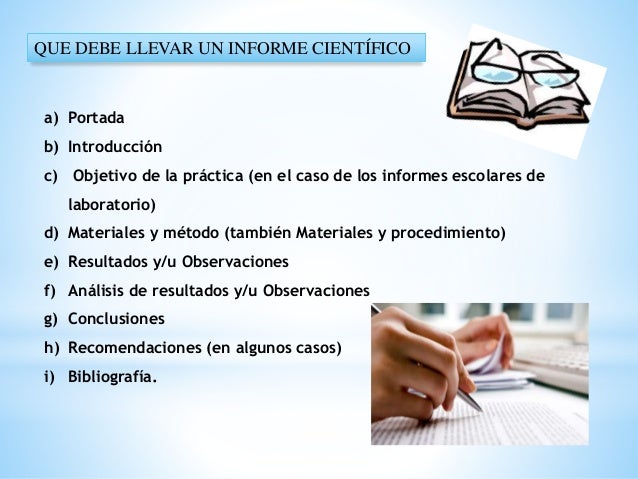 QUE DEBE LLEVAR UN INFORME CIENTÍFICO

a) Portada
b) Introducción
c) Objetivo de la práctica (en el caso de los informes escolares de laboratorio)
d) Materiales y método (también Materiales y procedimiento)
e) Resultados y/u Observaciones
f) Análisis de resultados y/u Observaciones
g) Conclusiones
h) Recomendaciones (en algunos casos)
i) Bibliografía.